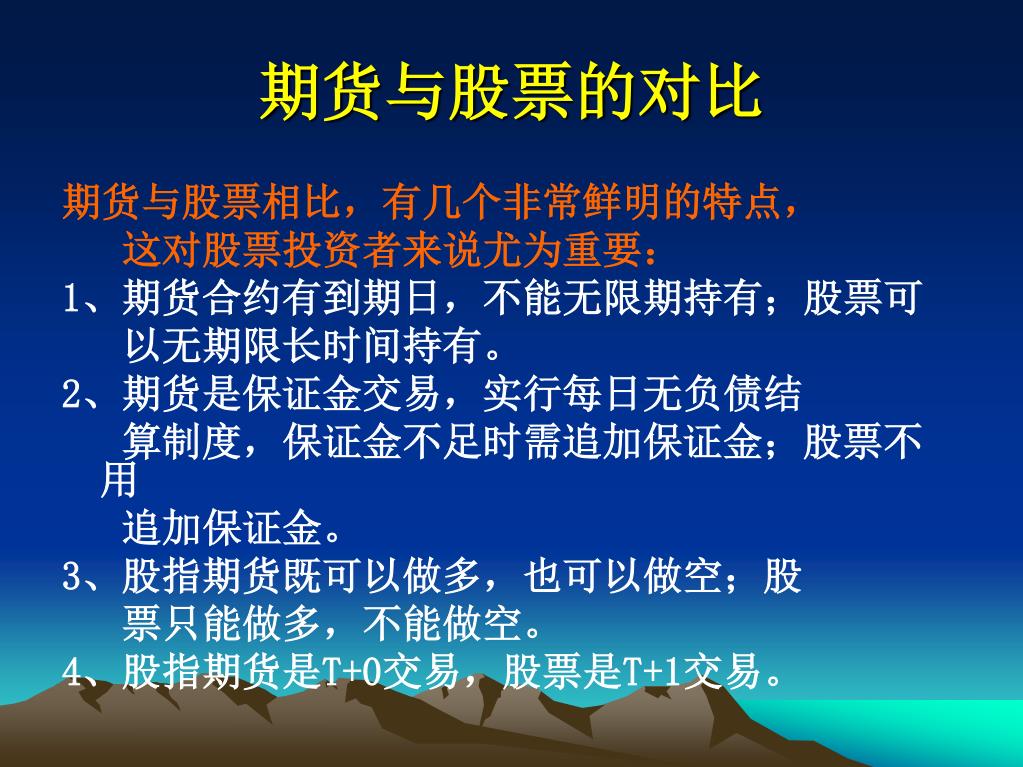 期货与股票的对比

期货与股票相比，有几个非常鲜明的特点，这对股票投资者来说尤为重要：

1、期货合约有到期日，不能无限期持有；股票可以无期限长时间持有。

2、期货是保证金交易，实行每日无负债结算制度，保证金不足时需追加保证金；股票不用追加保证金。

3、股指期货既可以做多，也可以做空；股票只能做多，不能做空。

4、股指期货是T+0交易，股票是T+1交易。